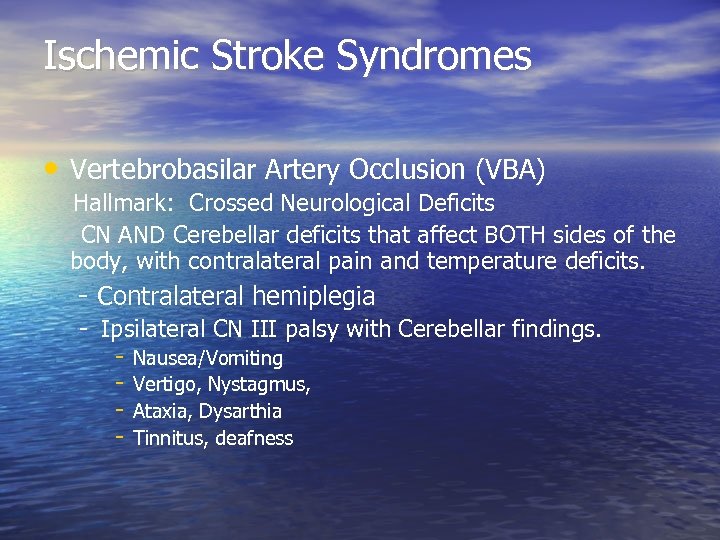 Ischemic Stroke Syndromes

• Vertebrobasilar Artery Occlusion (VBA)

Hallmark: Crossed Neurological Deficits

CN AND Cerebellar deficits that affect BOTH sides of the body, with contralateral pain and temperature deficits.

- Contralateral hemiplegia
- Ipsilateral CN III palsy with Cerebellar findings.
  - Nausea/Vomiting
  - Vertigo, Nystagmus,
  - Ataxia, Dysarthia
  - Tinnitus, deafness